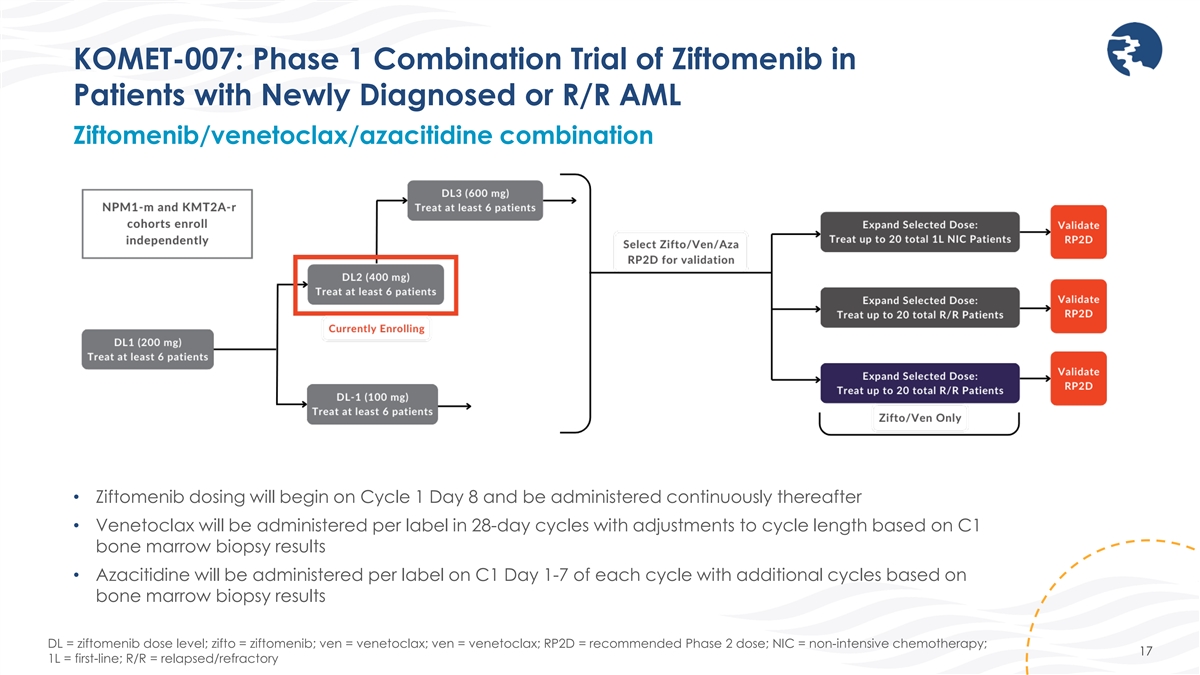 KOMET-007: Phase 1 Combination Trial of Ziftomenib in Patients with Newly Diagnosed or R/R AML

Ziftomenib/venetoclax/azacitidine combination

NPM1-m and KMT2A-r cohorts enroll independently

DL3 (600 mg)
Treat at least 6 patients

DL2 (400 mg)
Treat at least 6 patients

Currently Enrolling

DL1 (200 mg)
Treat at least 6 patients

DL-1 (100 mg)
Treat at least 6 patients

Select Zifto/Ven/Aza RP2D for validation

Expand Selected Dose:
Treat up to 20 total 1L NIC Patients

Validate RP2D

Expand Selected Dose:
Treat up to 20 total R/R Patients

Validate RP2D

Expand Selected Dose:
Treat up to 20 total R/R Patients

Validate RP2D

Zifto/Ven Only

• Ziftomenib dosing will begin on Cycle 1 Day 8 and be administered continuously thereafter

• Venetoclax will be administered per label in 28-day cycles with adjustments to cycle length based on C1 bone marrow biopsy results

• Azacitidine will be administered per label on C1 Day 1-7 of each cycle with additional cycles based on bone marrow biopsy results

DL = ziftomenib dose level; zifto = ziftomenib; ven = venetoclax; ven = venetoclax; RP2D = recommended Phase 2 dose; NIC = non-intensive chemotherapy; 1L = first-line; R/R = relapsed/refractory

17